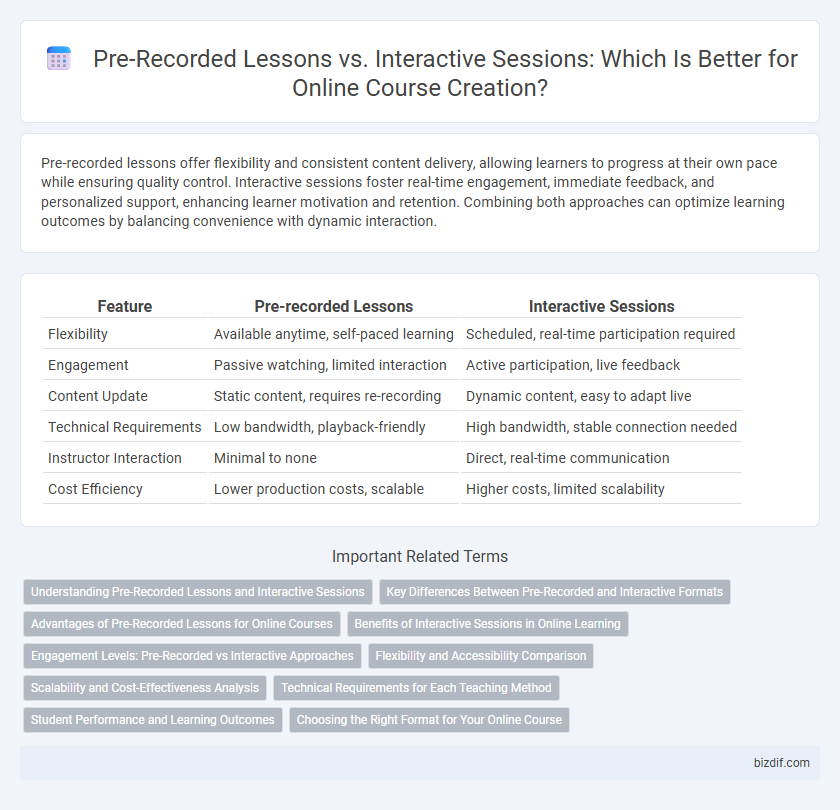 Pre-Recorded Lessons vs. Interactive Sessions: Which Is Better for Online Course Creation?

Pre-recorded lessons offer flexibility and consistent content delivery, allowing learners to progress at their own pace while ensuring quality control. Interactive sessions foster real-time engagement, immediate feedback, and personalized support, enhancing learner motivation and retention. Combining both approaches can optimize learning outcomes by balancing convenience with dynamic interaction.

| Feature | Pre-recorded Lessons | Interactive Sessions |
|---|---|---|
| Flexibility | Available anytime, self-paced learning | Scheduled, real-time participation required |
| Engagement | Passive watching, limited interaction | Active participation, live feedback |
| Content Update | Static content, requires re-recording | Dynamic content, easy to adapt live |
| Technical Requirements | Low bandwidth, playback-friendly | High bandwidth, stable connection needed |
| Instructor Interaction | Minimal to none | Direct, real-time communication |
| Cost Efficiency | Lower production costs, scalable | Higher costs, limited scalability |

Important Related Terms

Understanding Pre-Recorded Lessons and Interactive Sessions
Key Differences Between Pre-Recorded and Interactive Formats
Advantages of Pre-Recorded Lessons for Online Courses
Benefits of Interactive Sessions in Online Learning
Engagement Levels: Pre-Recorded vs Interactive Approaches
Flexibility and Accessibility Comparison
Scalability and Cost-Effectiveness Analysis
Technical Requirements for Each Teaching Method
Student Performance and Learning Outcomes
Choosing the Right Format for Your Online Course

bizdif.com